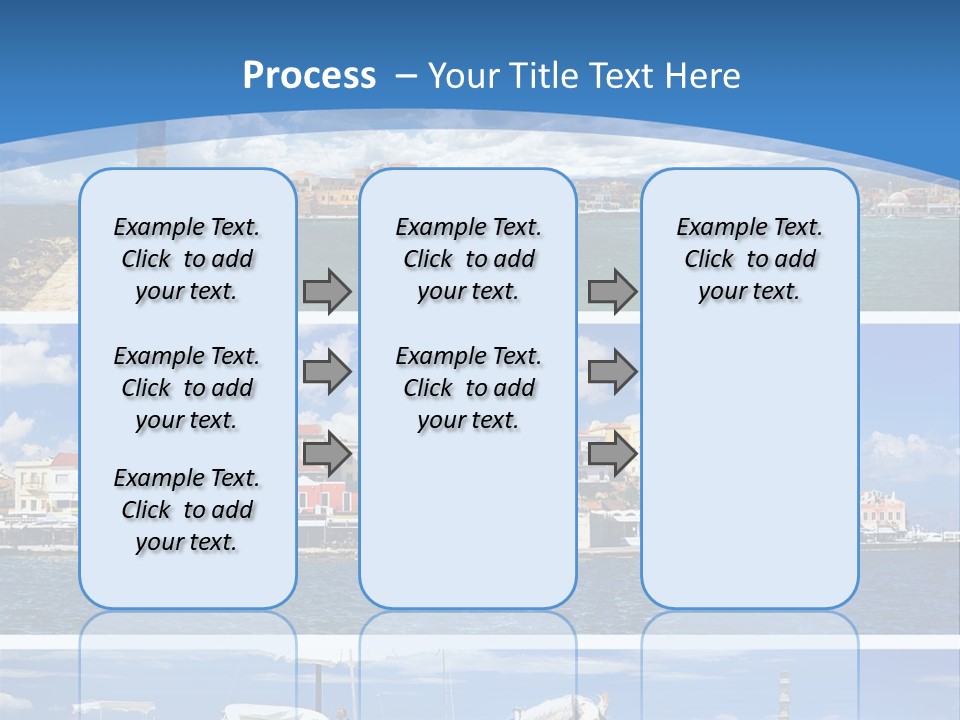 Process – Your Title Text Here

Example Text. Click to add your text.

Example Text. Click to add your text.

Example Text. Click to add your text.

Example Text. Click to add your text.

Example Text. Click to add your text.

Example Text. Click to add your text.